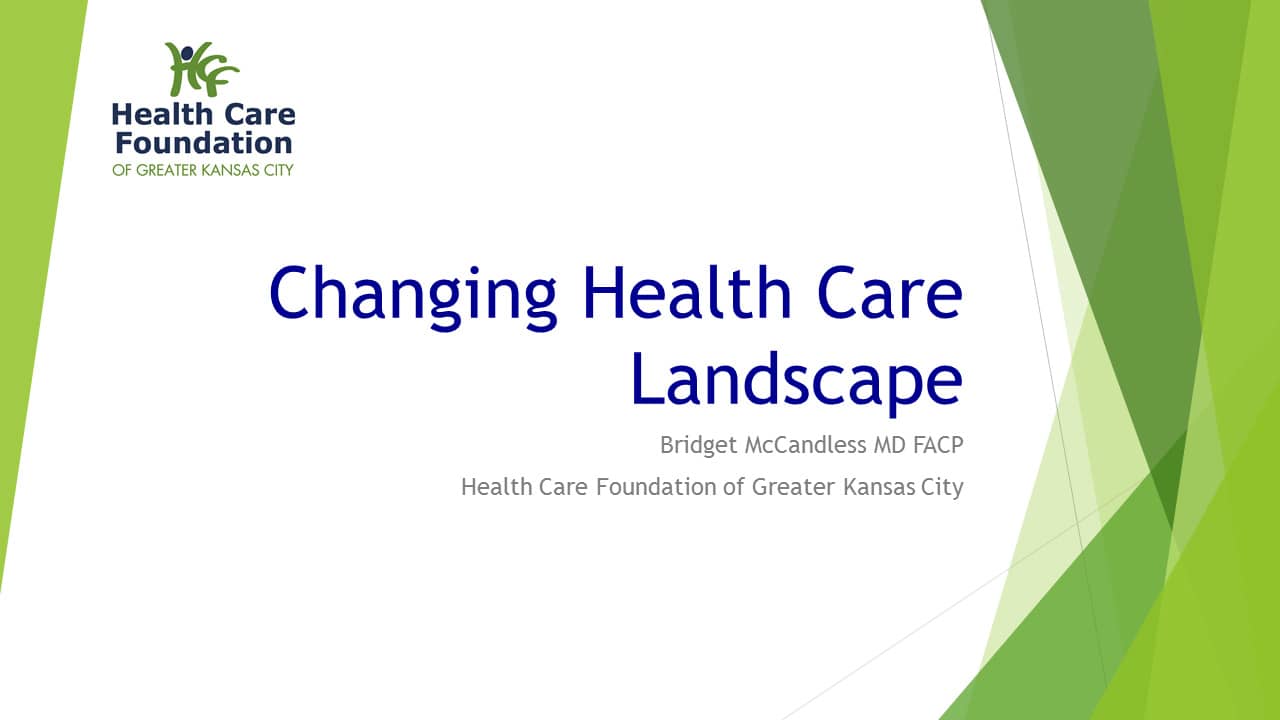 HCF
Health Care Foundation
OF GREATER KANSAS CITY

Changing Health Care Landscape

Bridget McCandless MD FACP

Health Care Foundation of Greater Kansas City